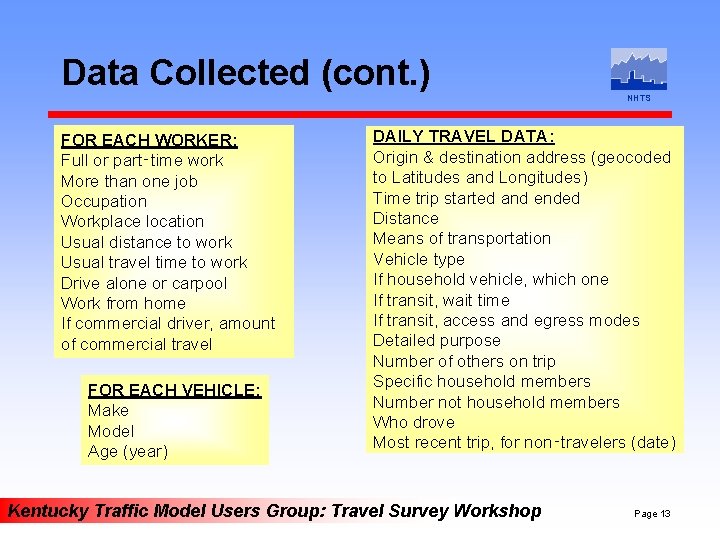 Data Collected (cont.)

NHTS

FOR EACH WORKER:
Full or part-time work
More than one job
Occupation
Workplace location
Usual distance to work
Usual travel time to work
Drive alone or carpool
Work from home
If commercial driver, amount of commercial travel

FOR EACH VEHICLE:
Make
Model
Age (year)

DAILY TRAVEL DATA:
Origin & destination address (geocoded to Latitudes and Longitudes)
Time trip started and ended
Distance
Means of transportation
Vehicle type
If household vehicle, which one
If transit, wait time
If transit, access and egress modes
Detailed purpose
Number of others on trip
Specific household members
Number not household members
Who drove
Most recent trip, for non-travelers (date)

Kentucky Traffic Model Users Group: Travel Survey Workshop

Page 13